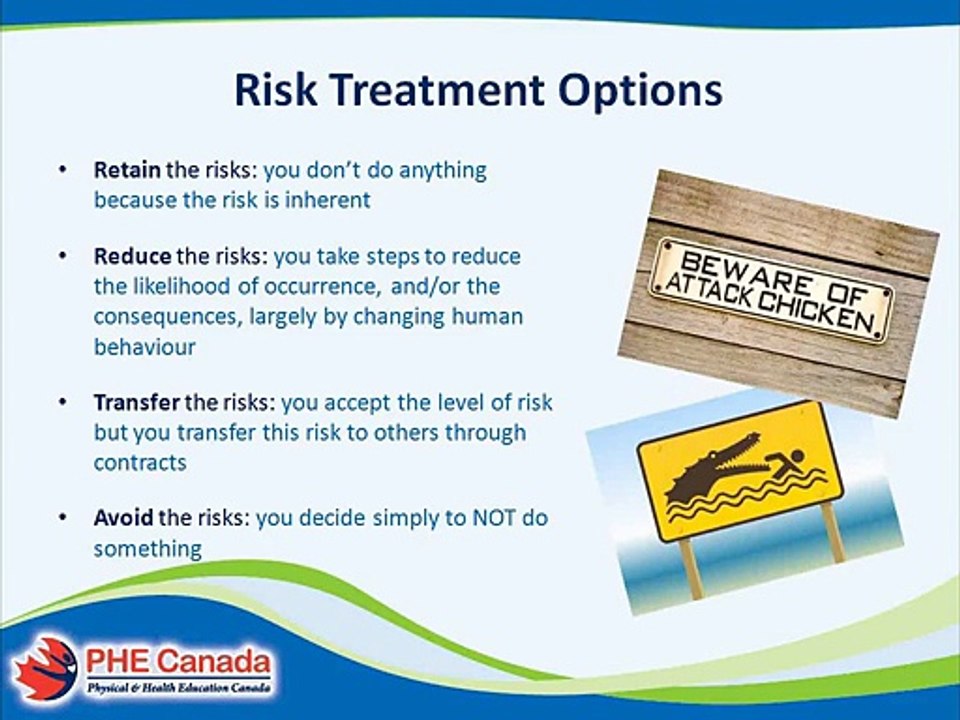 Risk Treatment Options

• Retain the risks: you don't do anything because the risk is inherent

• Reduce the risks: you take steps to reduce the likelihood of occurrence, and/or the consequences, largely by changing human behaviour

• Transfer the risks: you accept the level of risk but you transfer this risk to others through contracts

• Avoid the risks: you decide simply to NOT do something

BEWARE OF ATTACK CHICKEN

PHE Canada
Physical & Health Education Canada